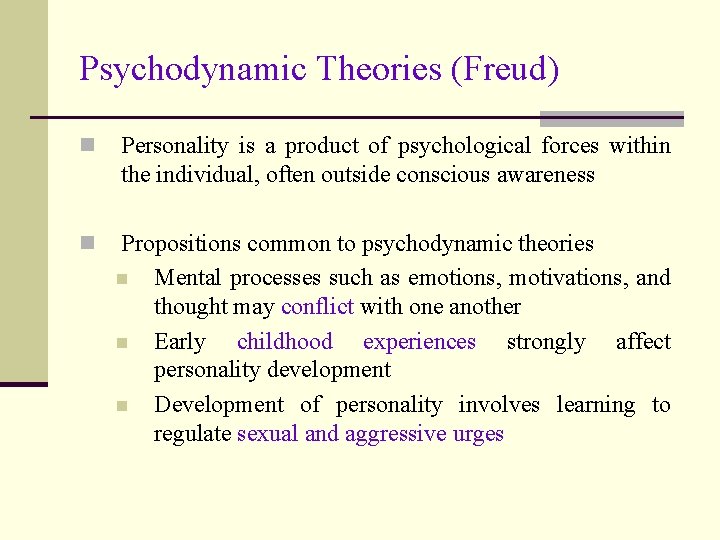 Psychodynamic Theories (Freud)

Personality is a product of psychological forces within the individual, often outside conscious awareness

Propositions common to psychodynamic theories

Mental processes such as emotions, motivations, and thought may conflict with one another

Early childhood experiences strongly affect personality development

Development of personality involves learning to regulate sexual and aggressive urges